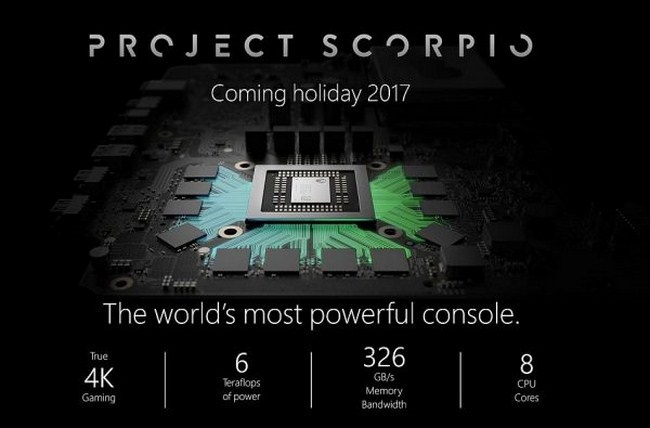 PROJECT SCORPIO

Coming holiday 2017

The world's most powerful console.

True 4K Gaming

6 Teraflops of power

326 GB/s Memory Bandwidth

8 CPU Cores